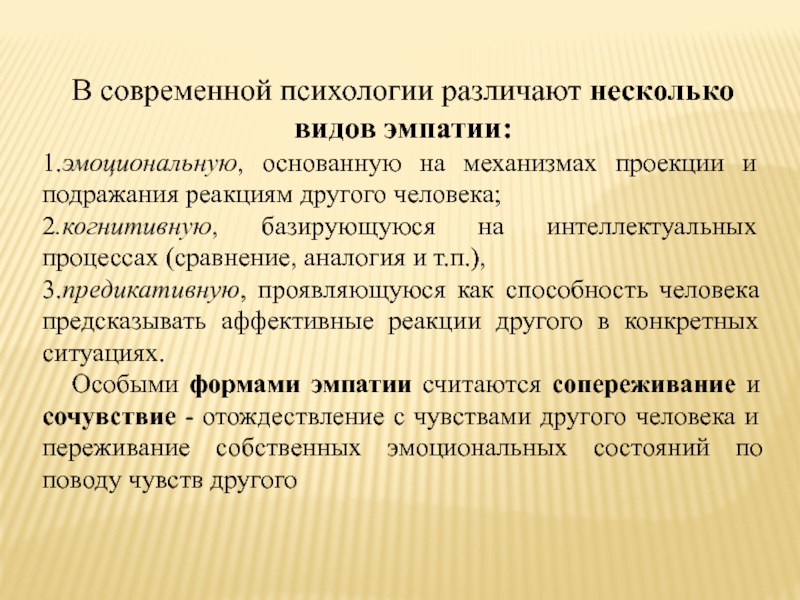 В современной психологии различают несколько видов эмпатии:

1.эмоциональную, основанную на механизмах проекции и подражания реакциям другого человека;

2.когнитивную, базирующуюся на интеллектуальных процессах (сравнение, аналогия и т.п.),

3.предикативную, проявляющуюся как способность человека предсказывать аффективные реакции другого в конкретных ситуациях.

Особыми формами эмпатии считаются сопереживание и сочувствие - отождествление с чувствами другого человека и переживание собственных эмоциональных состояний по поводу чувств другого